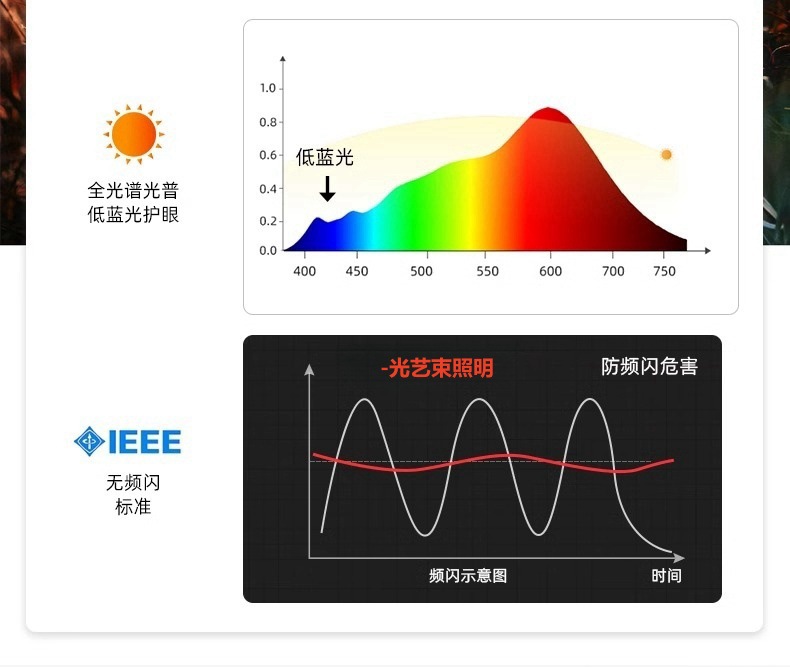 全光谱光普
低蓝光护眼

1.0
0.8
0.6
0.4
0.2
0.0
低蓝光
400 450 500 550 600 700 750

IEEE
无频闪
标准

-光艺束照明
防频闪危害
频闪示意图
时间